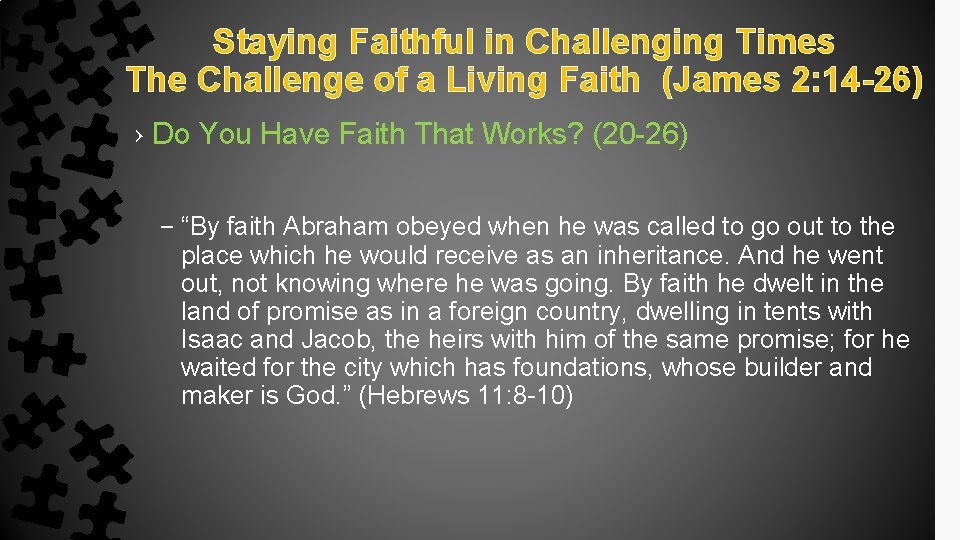 Staying Faithful in Challenging Times
The Challenge of a Living Faith (James 2:14-26)

› Do You Have Faith That Works? (20-26)

– “By faith Abraham obeyed when he was called to go out to the place which he would receive as an inheritance. And he went out, not knowing where he was going. By faith he dwelt in the land of promise as in a foreign country, dwelling in tents with Isaac and Jacob, the heirs with him of the same promise; for he waited for the city which has foundations, whose builder and maker is God.” (Hebrews 11:8-10)